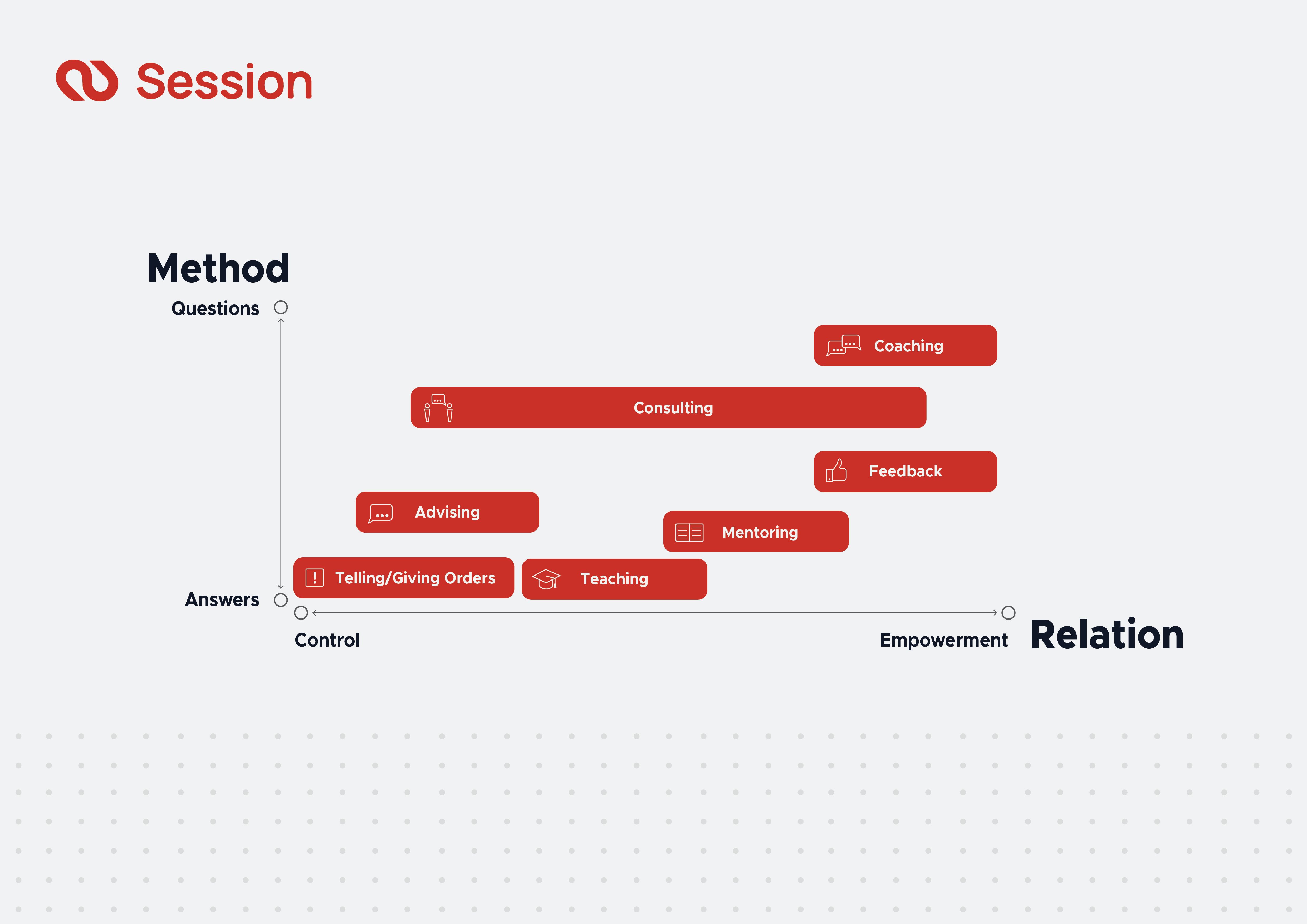 Session

Method

Questions

Coaching

Consulting

Feedback

Advising

Mentoring

Telling/Giving Orders

Teaching

Answers

Control

Empowerment

Relation